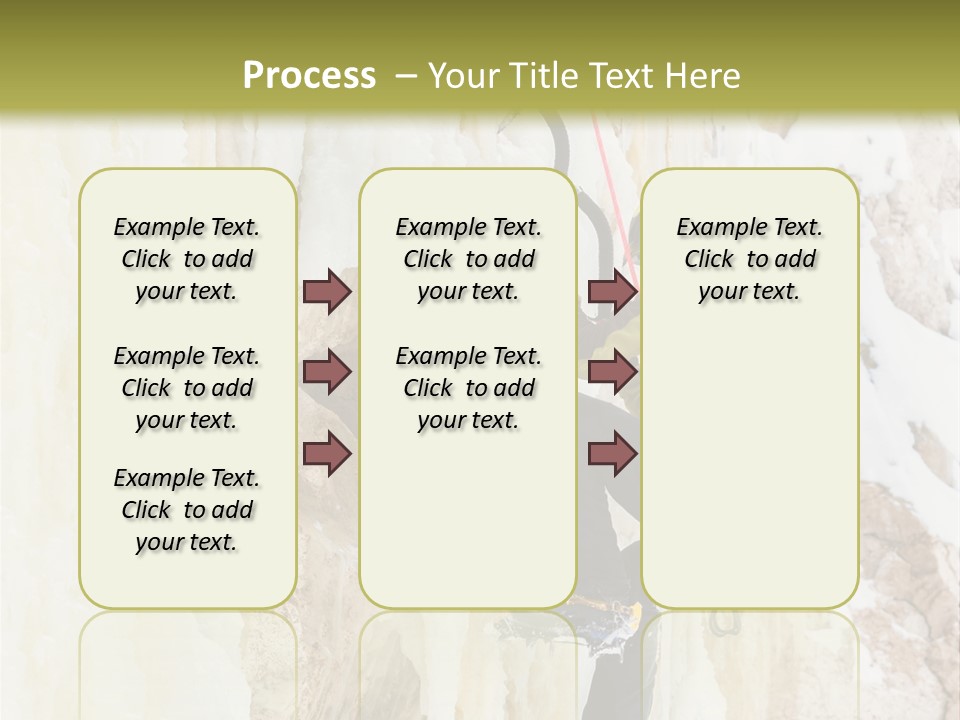 Process – Your Title Text Here

Example Text. Click to add your text.

Example Text. Click to add your text.

Example Text. Click to add your text.

Example Text. Click to add your text.

Example Text. Click to add your text.

Example Text. Click to add your text.